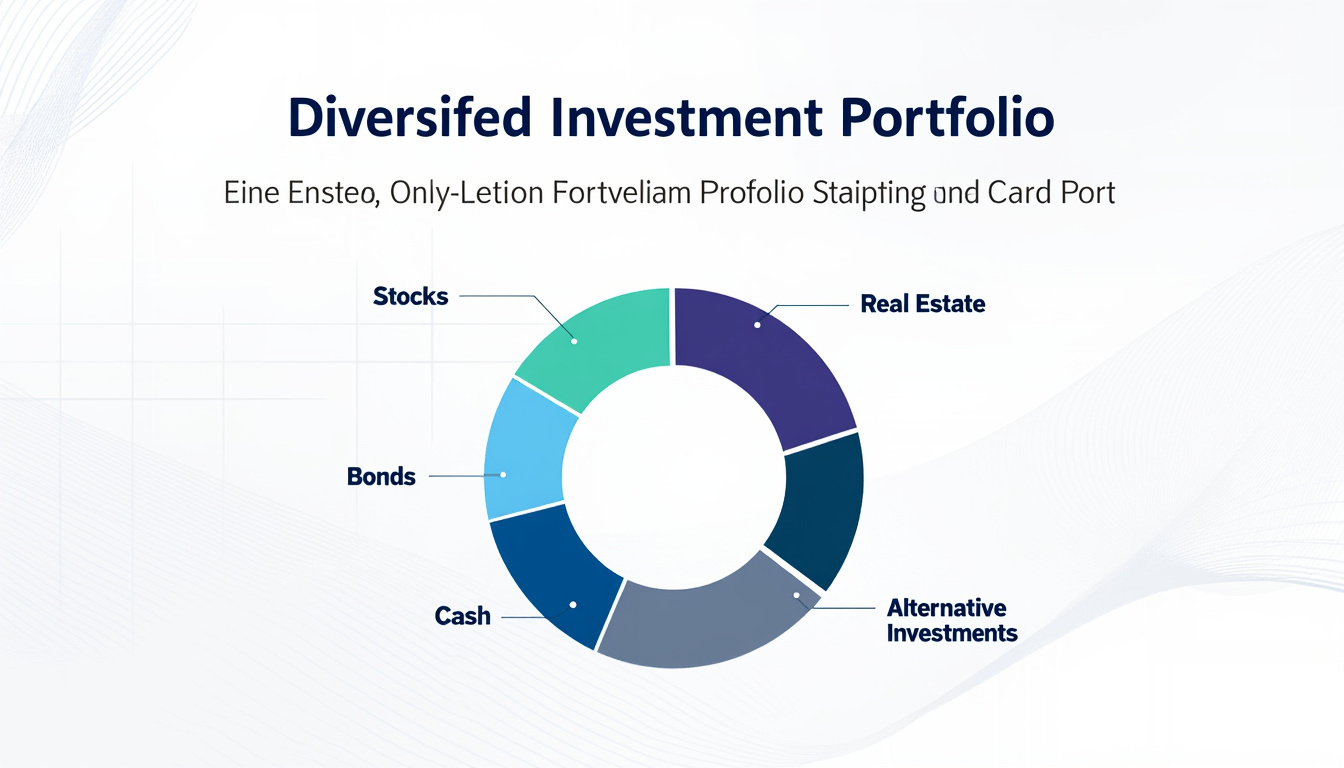 Diversifed Investment Portfolio

Eine Ensteo, Only-Letion Fortveliam Profolio Staipting and Card Port

Stocks

Real Estate

Bonds

Cash

Alternative Investments